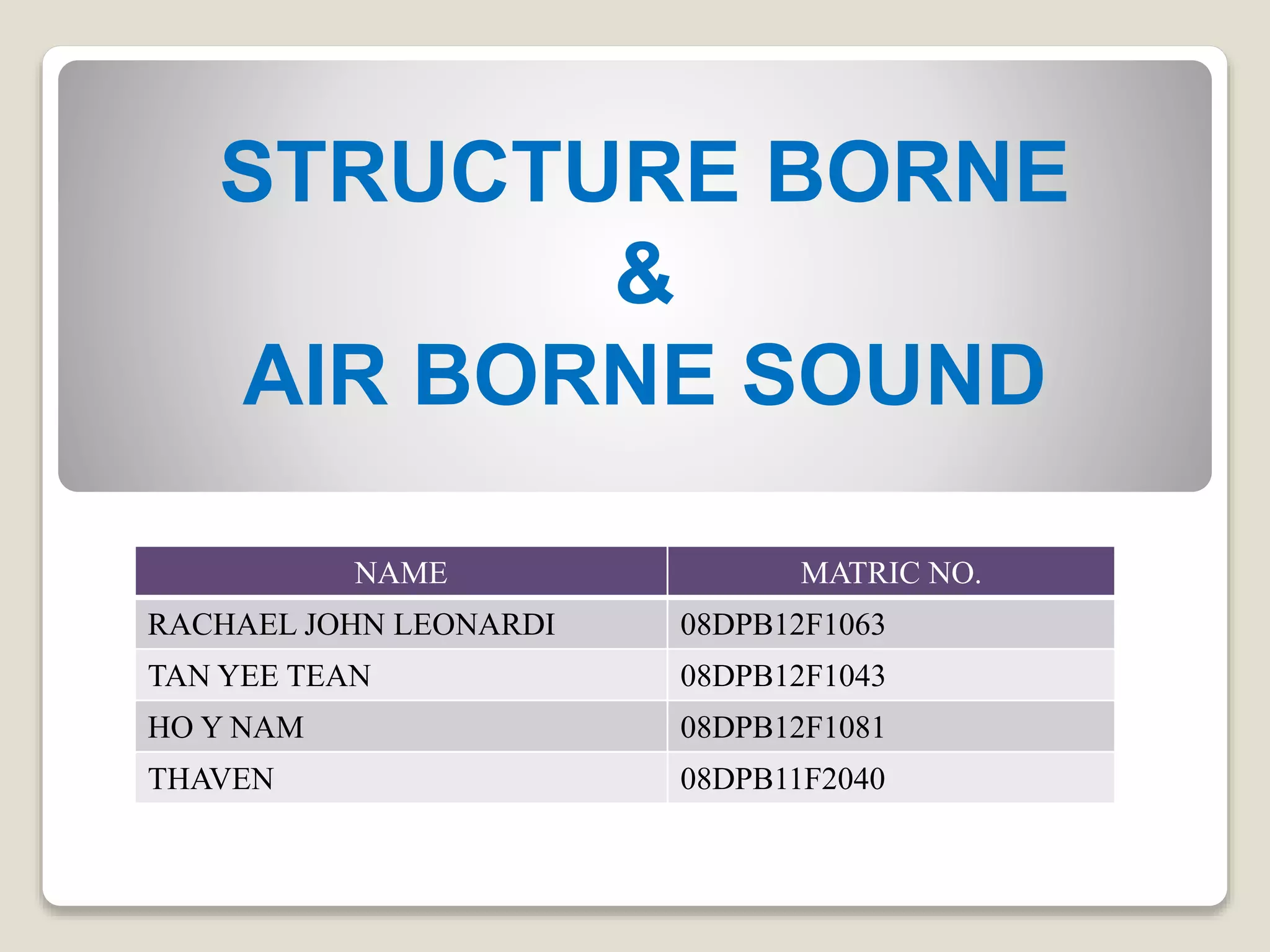 STRUCTURE BORNE
&
AIR BORNE SOUND

| NAME | MATRIC NO. |
|---|---|
| RACHAEL JOHN LEONARDI | 08DPB12F1063 |
| TAN YEE TEAN | 08DPB12F1043 |
| HO Y NAM | 08DPB12F1081 |
| THAVEN | 08DPB11F2040 |